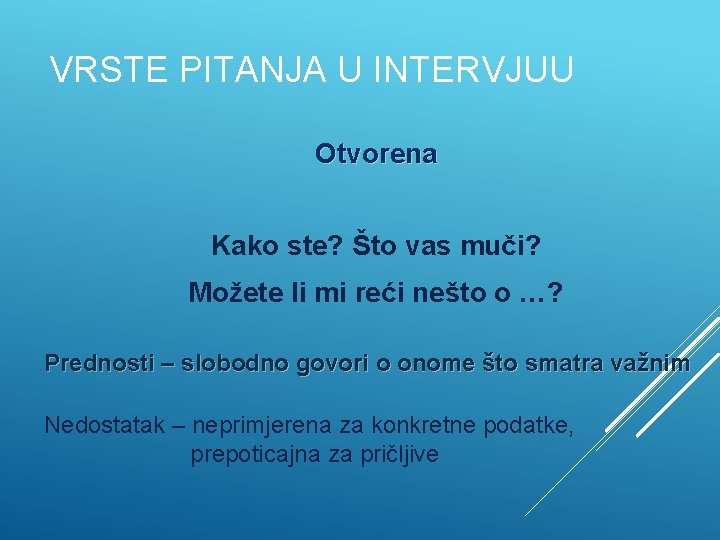 VRSTE PITANJA U INTERVJUU

Otvorena

Kako ste? Što vas muči?

Možete li mi reći nešto o …?

Prednosti – slobodno govori o onome što smatra važnim

Nedostatak – neprimjerena za konkretne podatke, prepoticajna za pričljive